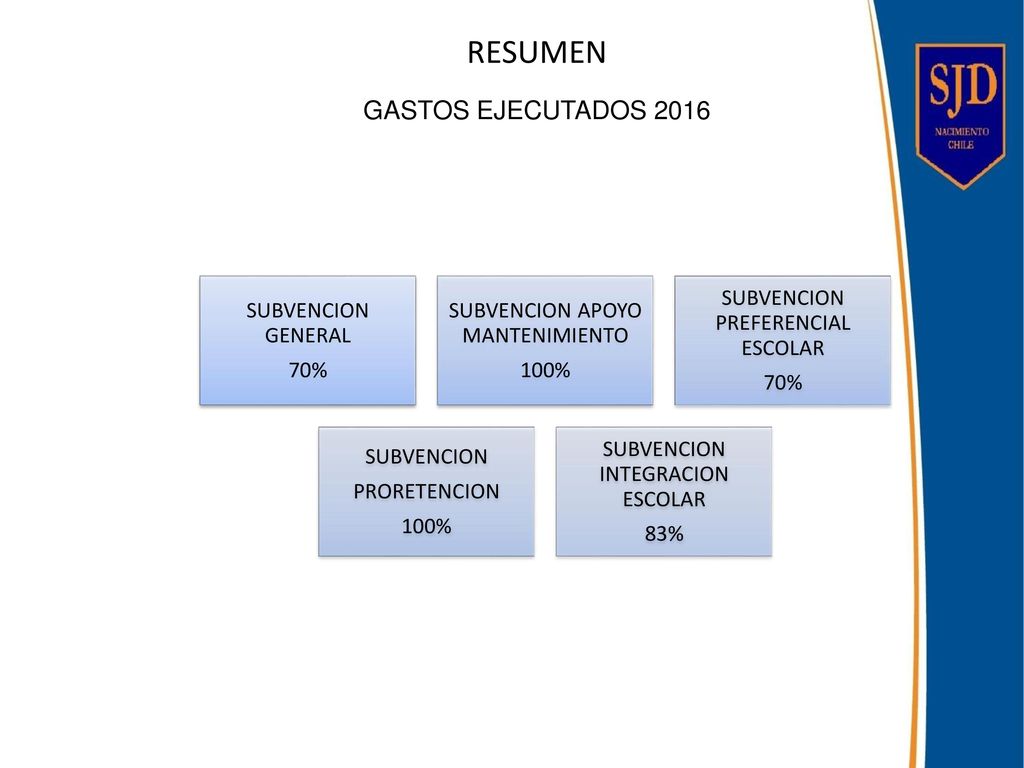 RESUMEN

GASTOS EJECUTADOS 2016

SJD
NACIMIENTO CHILE

SUBVENCION GENERAL
70%

SUBVENCION APOYO MANTENIMIENTO
100%

SUBVENCION PREFERENCIAL ESCOLAR
70%

SUBVENCION
PRORETENCION
100%

SUBVENCION INTEGRACION ESCOLAR
83%